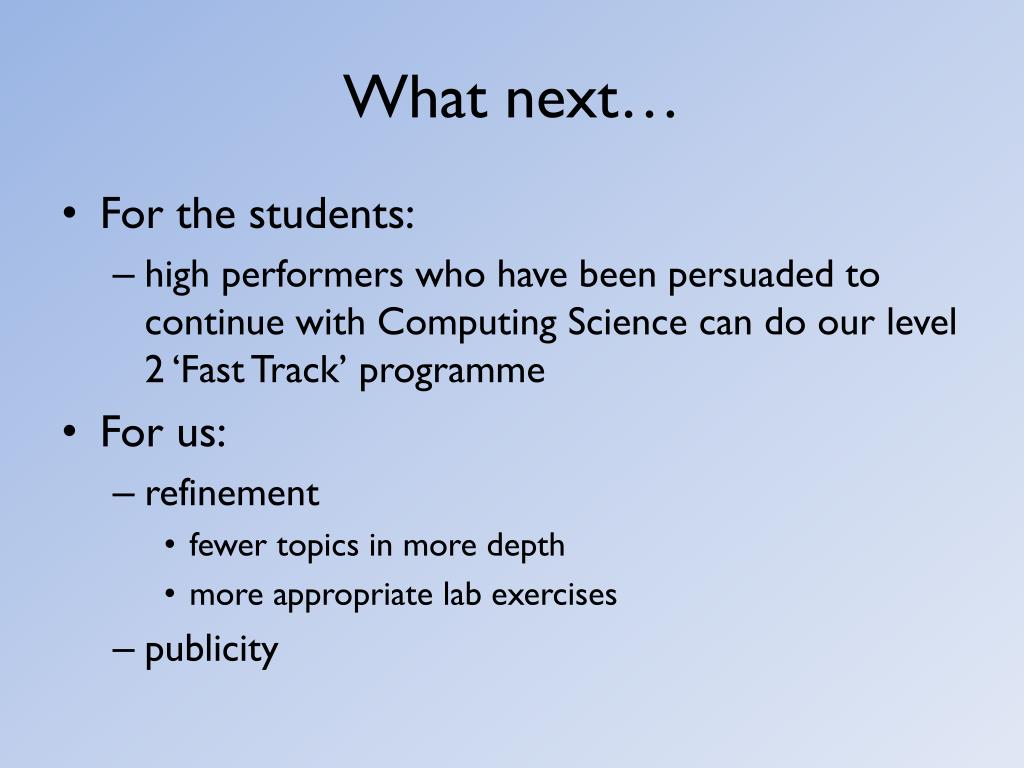 What next…

• For the students:
– high performers who have been persuaded to continue with Computing Science can do our level 2 ‘Fast Track’ programme
• For us:
– refinement
• fewer topics in more depth
• more appropriate lab exercises
– publicity